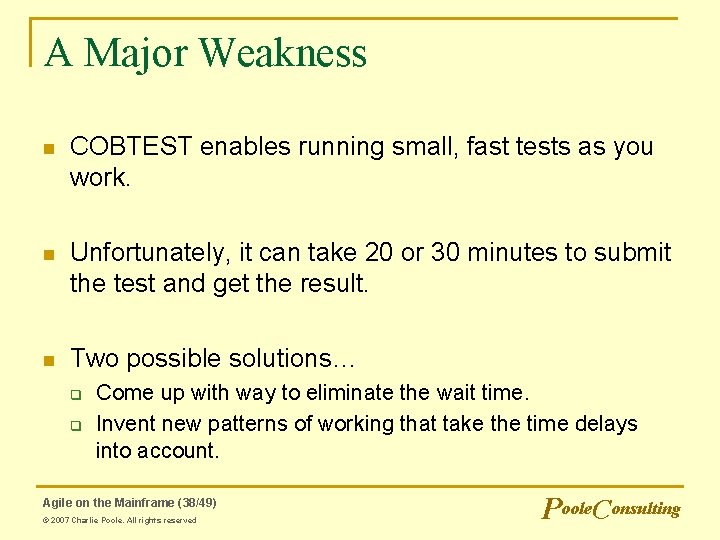 A Major Weakness

COBTEST enables running small, fast tests as you work.

Unfortunately, it can take 20 or 30 minutes to submit the test and get the result.

Two possible solutions…

Come up with way to eliminate the wait time.

Invent new patterns of working that take the time delays into account.

Agile on the Mainframe (38/49)

© 2007 Charlie Poole. All rights reserved

PooleConsulting